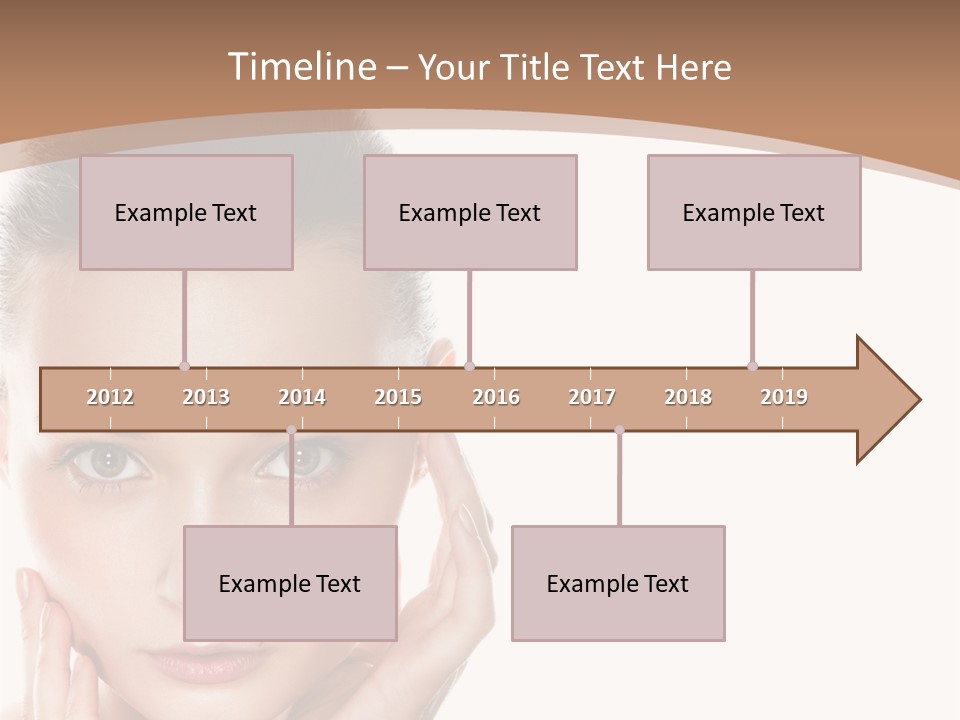 Timeline – Your Title Text Here

Example Text

Example Text

Example Text

2012 2013 2014 2015 2016 2017 2018 2019

Example Text

Example Text